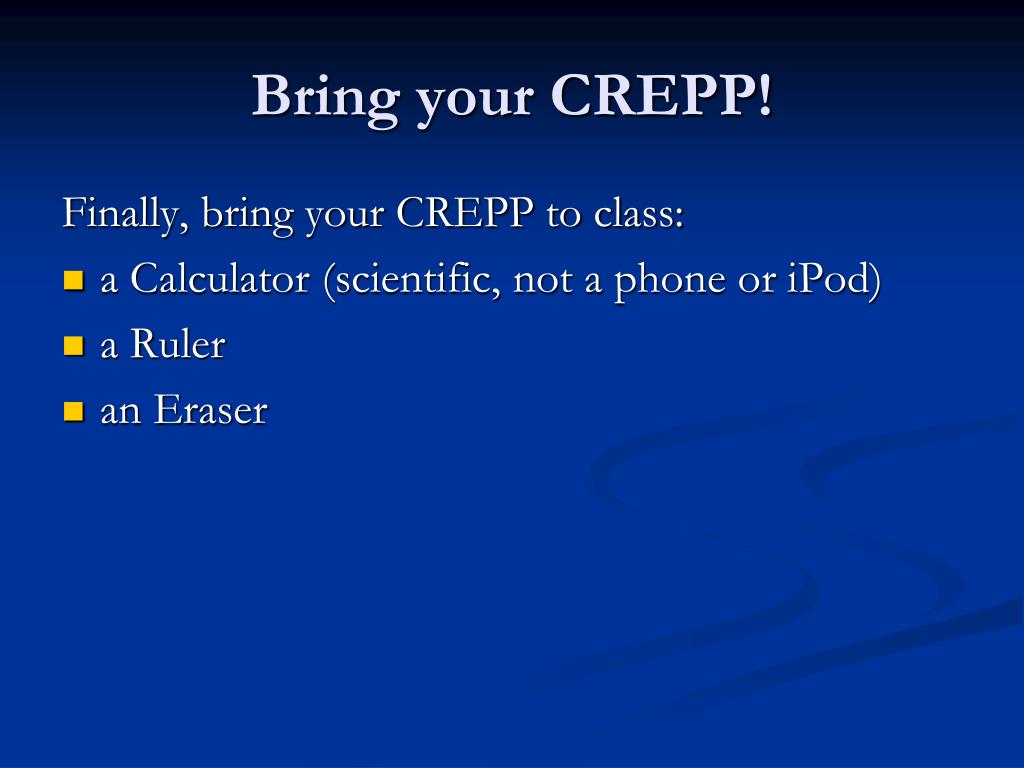 Bring your CREPP!

Finally, bring your CREPP to class:
- a Calculator (scientific, not a phone or iPod)
- a Ruler
- an Eraser